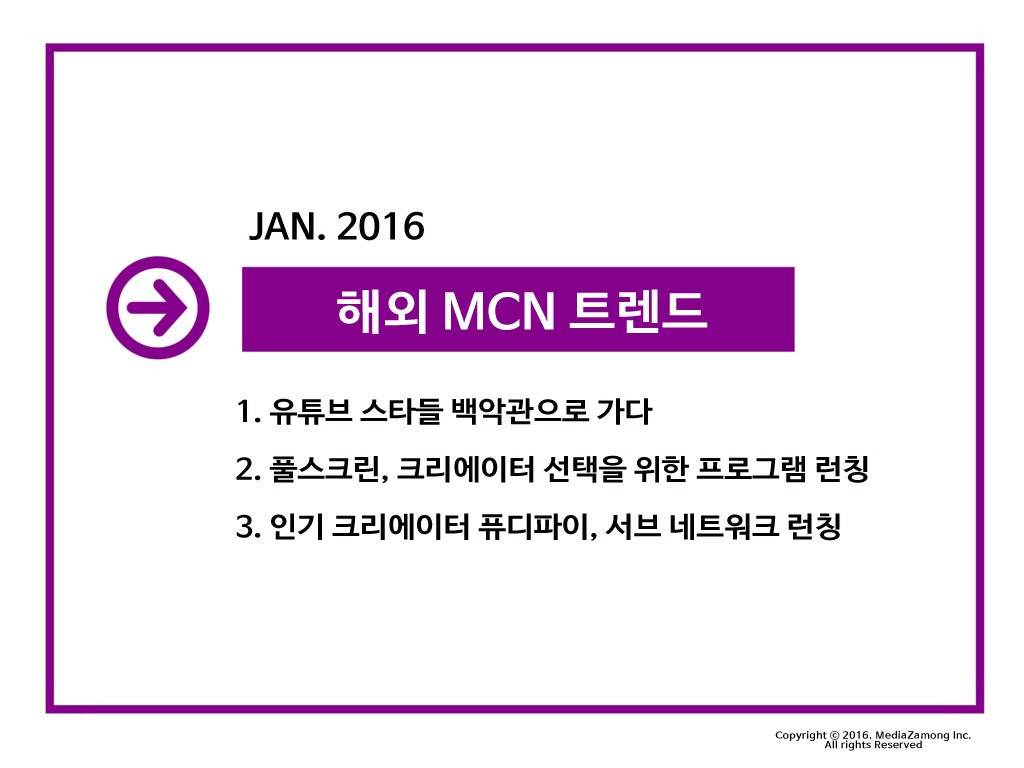 JAN. 2016

해외 MCN 트렌드

1. 유튜브 스타들 백악관으로 가다

2. 풀스크린, 크리에이터 선택을 위한 프로그램 런칭

3. 인기 크리에이터 퓨디파이, 서브 네트워크 런칭

Copyright © 2016. MediaZamong Inc.
All rights Reserved